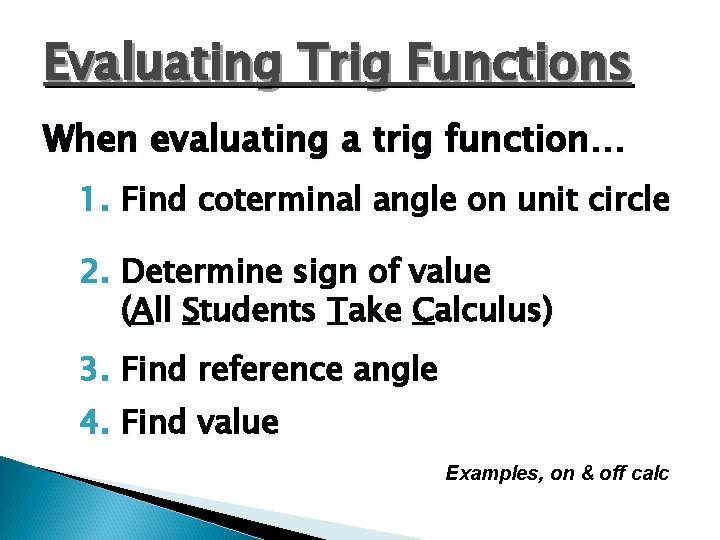 Evaluating Trig Functions

When evaluating a trig function…

1. Find coterminal angle on unit circle

2. Determine sign of value (All Students Take Calculus)

3. Find reference angle

4. Find value

Examples, on & off calc